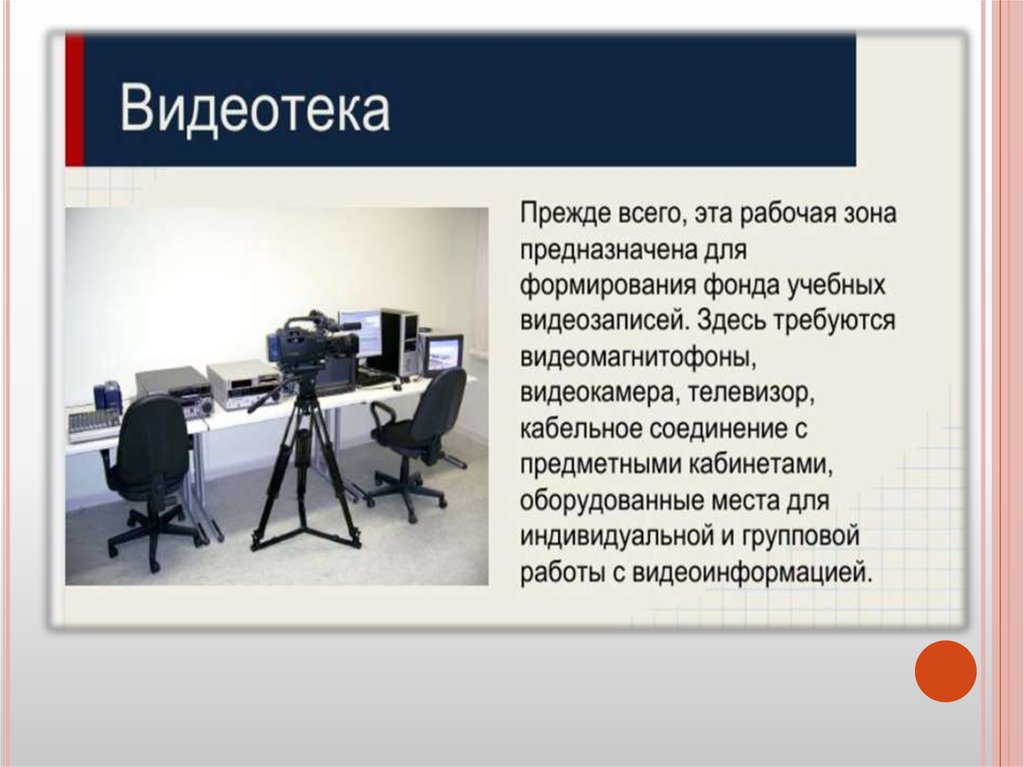 Видеотека

Прежде всего, эта рабочая зона предназначена для формирования фонда учебных видеозаписей. Здесь требуются видеомагнитофоны, видеокамера, телевизор, кабельное соединение с предметными кабинетами, оборудованные места для индивидуальной и групповой работы с видеоинформацией.